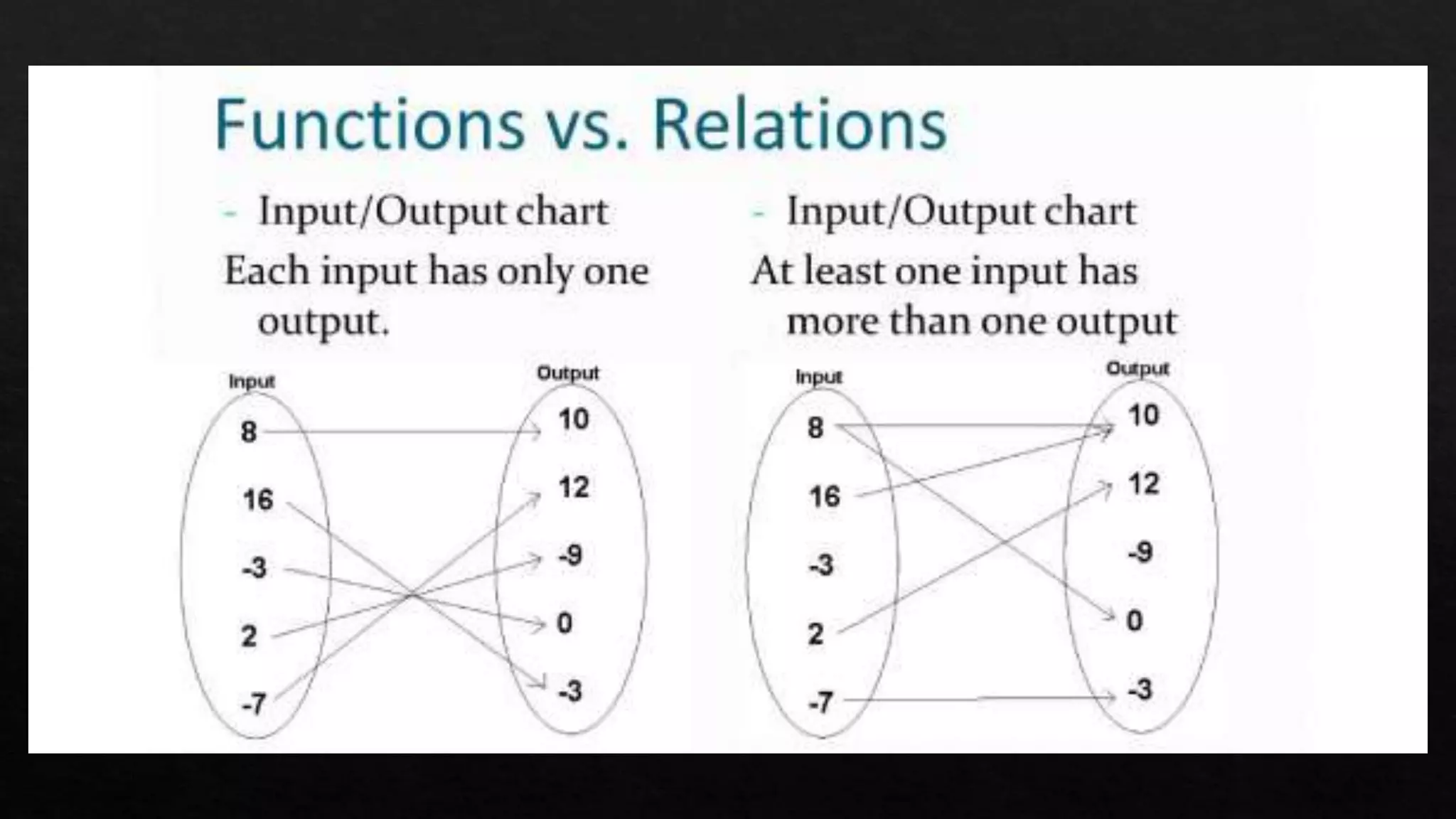 Functions vs. Relations

- Input/Output chart

Each input has only one output.

Input

8

16

-3

2

-7

Output

10

12

-9

0

-3

- Input/Output chart

At least one input has more than one output

Input

8

16

-3

2

-7

Output

10

12

-9

0

-3